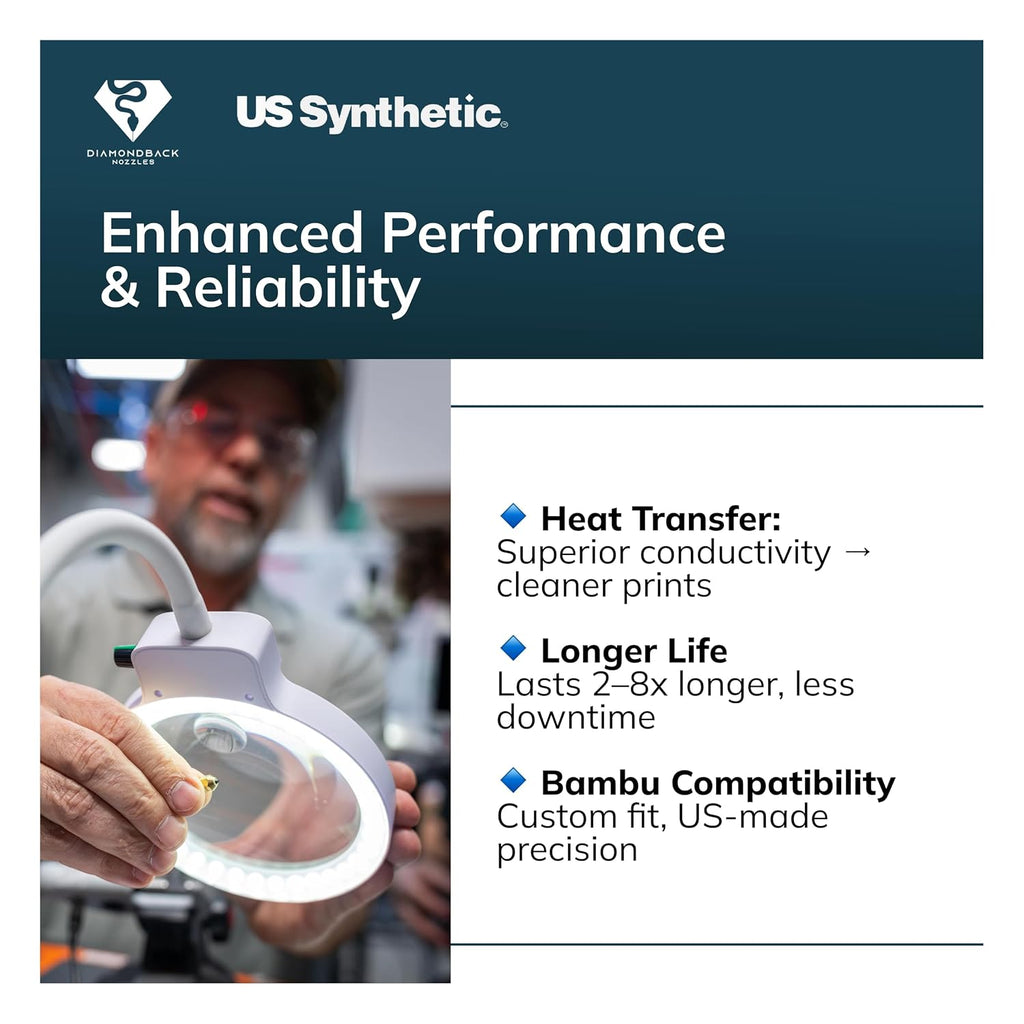 DIAMONDBACK NOZZLES

US Synthetic.

Enhanced Performance & Reliability

🔹 Heat Transfer:
Superior conductivity → cleaner prints

🔹 Longer Life
Lasts 2–8x longer, less downtime

🔹 Bambu Compatibility
Custom fit, US-made precision